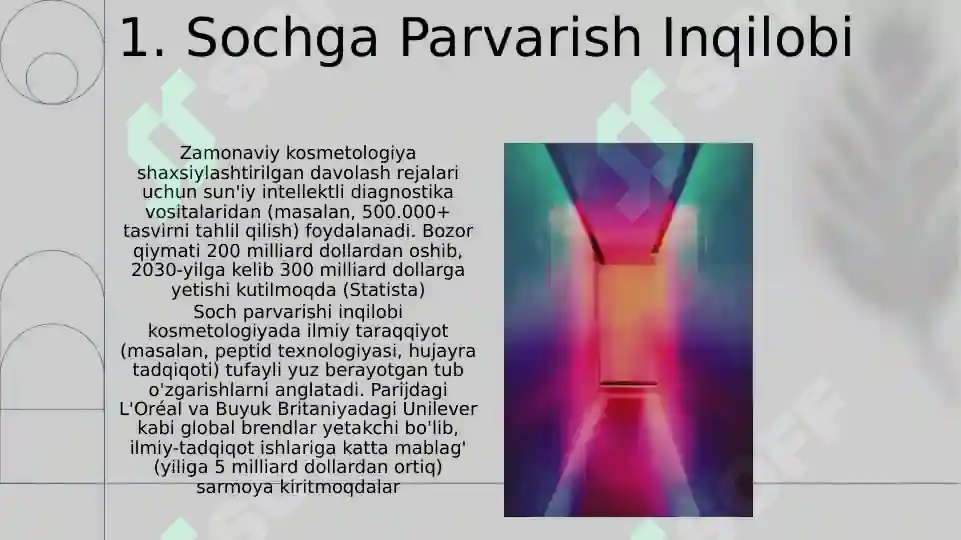 1. Sochga Parvarish Inqilobi

Zamonaviy kosmetologiya shaxsiylashtirilgan davolash rejalari uchun sun'iy intellektli diagnostika vositalaridan (masalan, 500.000+ tasvirni tahlil qilish) foydalanadi. Bozor qiymati 200 milliard dollardan oshib, 2030-yilga kelib 300 milliard dollarga yetishi kutilmoqda (Statista)

Soch parvarishi inqilobi kosmetologiyada ilmiy taraqqiyot (masalan, peptid texnologiyasi, hujayra tadqiqoti) tufayli yuz berayotgan tub o'zgarishlarni anglatadi. Parijdagi L'Oréal va Buyuk Britaniyadagi Unilever kabi global brendlar yetakchi bo'lib, ilmiy-tadqiqot ishlariga katta mablag' (yiliga 5 milliard dollardan ortiq) sarmoya kiritmoqdalar